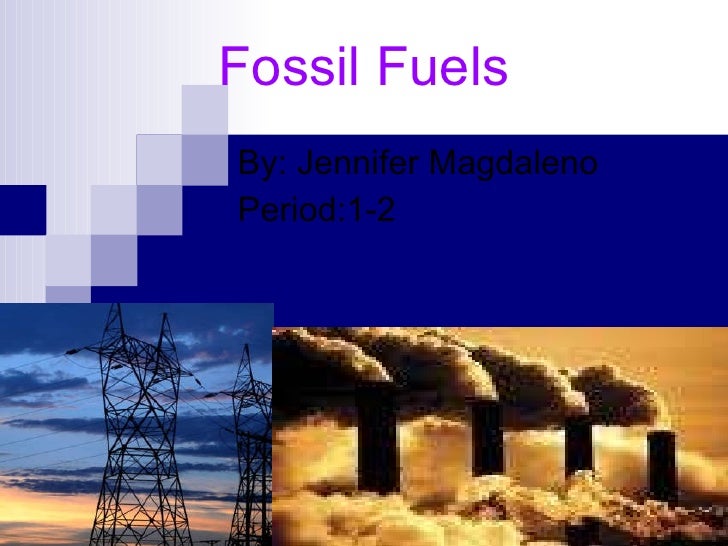 Fossil Fuels

By: Jennifer Magdaleno
Period:1-2